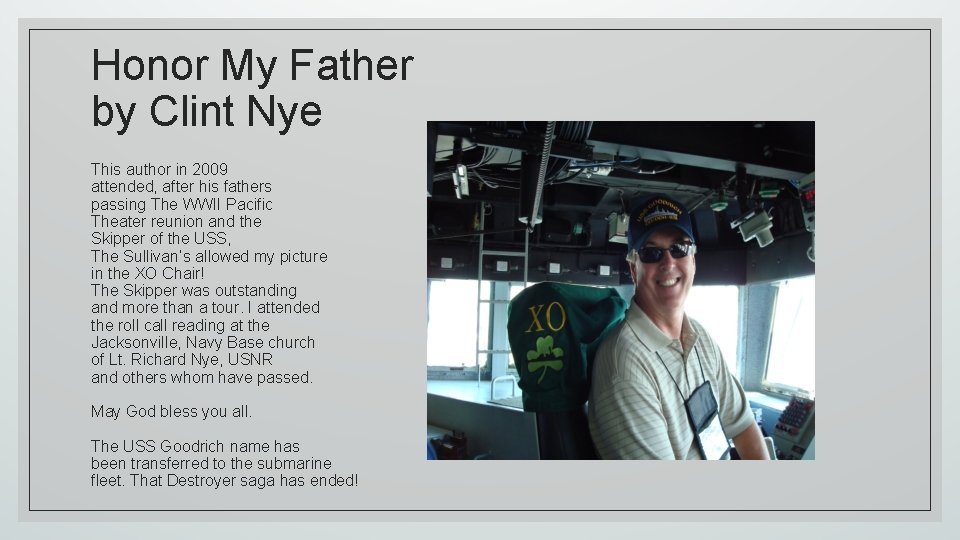 Honor My Father
by Clint Nye

This author in 2009 attended, after his fathers passing The WWII Pacific Theater reunion and the Skipper of the USS, The Sullivan's allowed my picture in the XO Chair! The Skipper was outstanding and more than a tour. I attended the roll call reading at the Jacksonville, Navy Base church of Lt. Richard Nye, USNR and others whom have passed.

May God bless you all.

The USS Goodrich name has been transferred to the submarine fleet. That Destroyer saga has ended!

XO